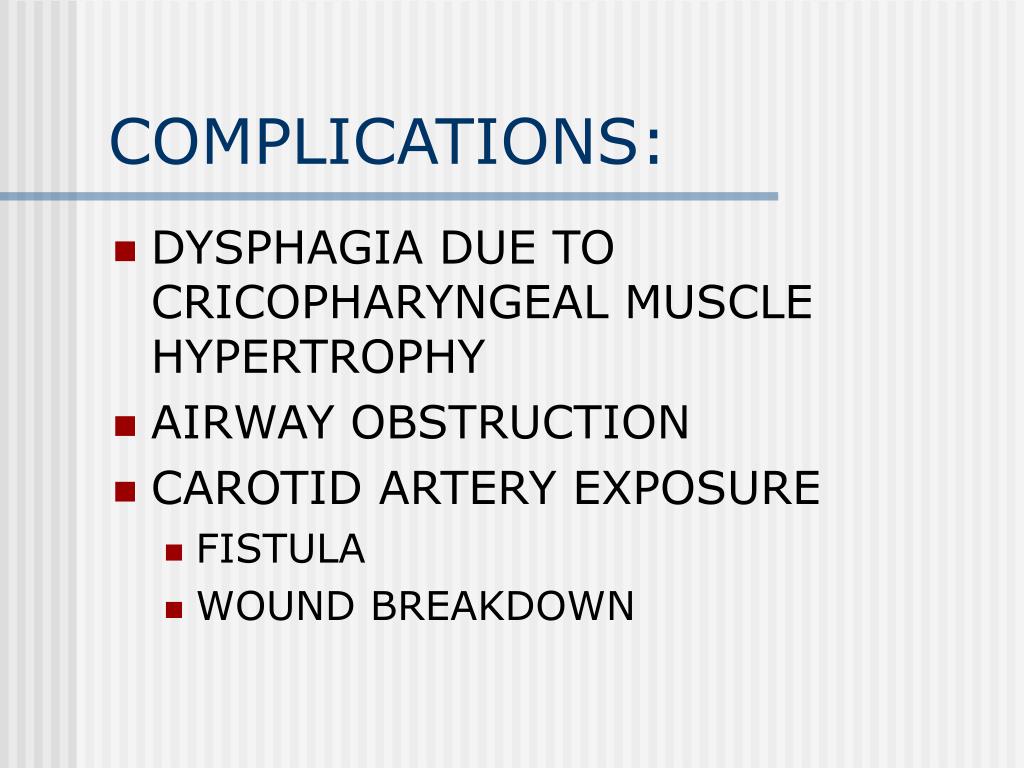 COMPLICATIONS:

- DYSPHAGIA DUE TO CRICOPHARYNGEAL MUSCLE HYPERTROPHY
- AIRWAY OBSTRUCTION
- CAROTID ARTERY EXPOSURE
  - FISTULA
  - WOUND BREAKDOWN